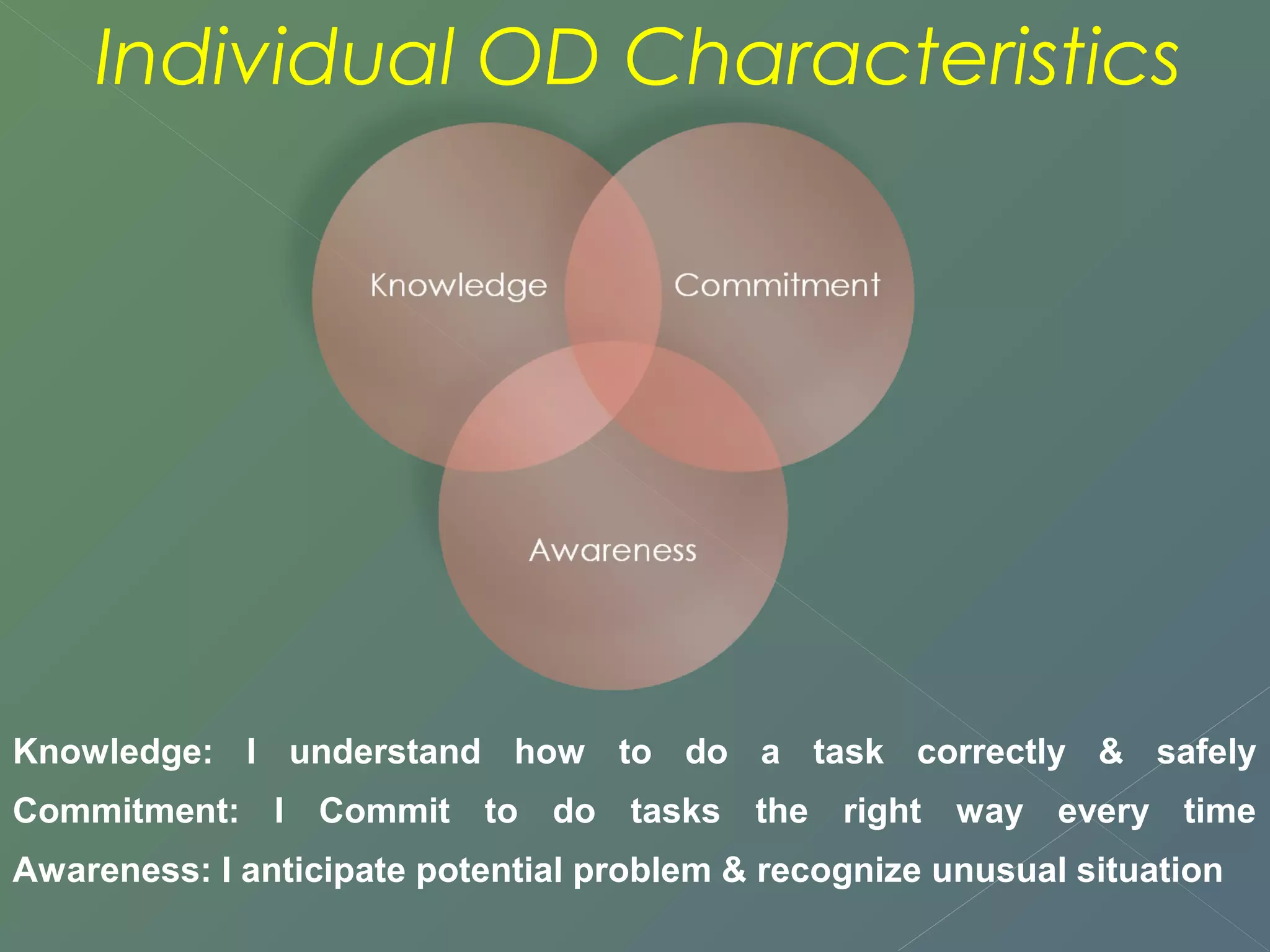 Individual OD Characteristics

Knowledge

Commitment

Awareness

Knowledge: I understand how to do a task correctly & safely

Commitment: I Commit to do tasks the right way every time

Awareness: I anticipate potential problem & recognize unusual situation